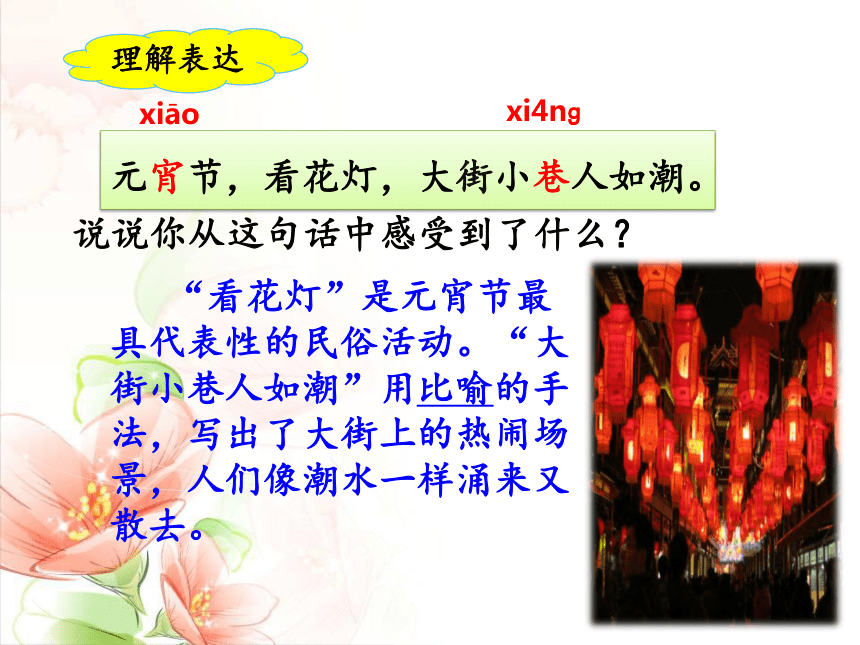 理解表达

xiāo xi4ng

元宵节，看花灯，大街小巷人如潮。

说说你从这句话中感受到了什么？

“看花灯”是元宵节最具代表性的民俗活动。“大街小巷人如潮”用比喻的手法，写出了大街上的热闹场景，人们像潮水一样涌来又散去。